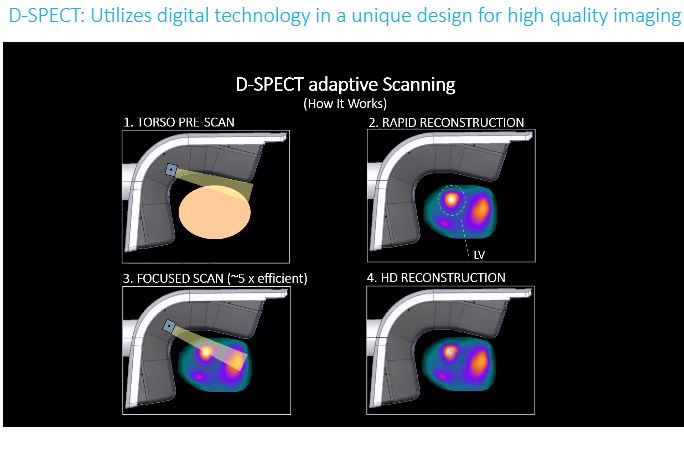 D-SPECT: Utilizes digital technology in a unique design for high quality imaging

D-SPECT adaptive Scanning
(How It Works)

1. TORSO PRE-SCAN

2. RAPID RECONSTRUCTION

LV

3. FOCUSED SCAN (~5 x efficient)

4. HD RECONSTRUCTION